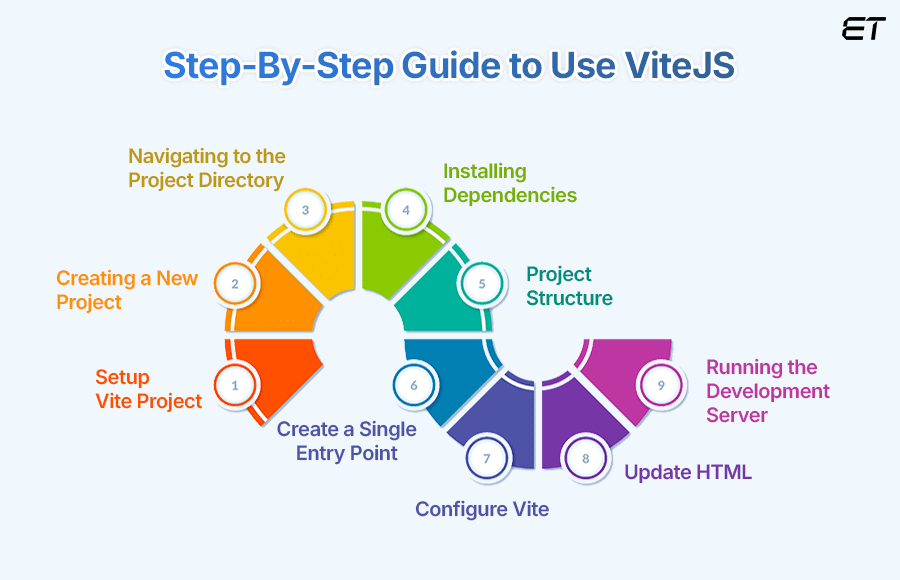 ET

Step-By-Step Guide to Use ViteJS

1
Setup Vite Project

2
Creating a New Project

3
Navigating to the Project Directory

4
Installing Dependencies

5
Project Structure

6
Create a Single Entry Point

7
Configure Vite

8
Update HTML

9
Running the Development Server